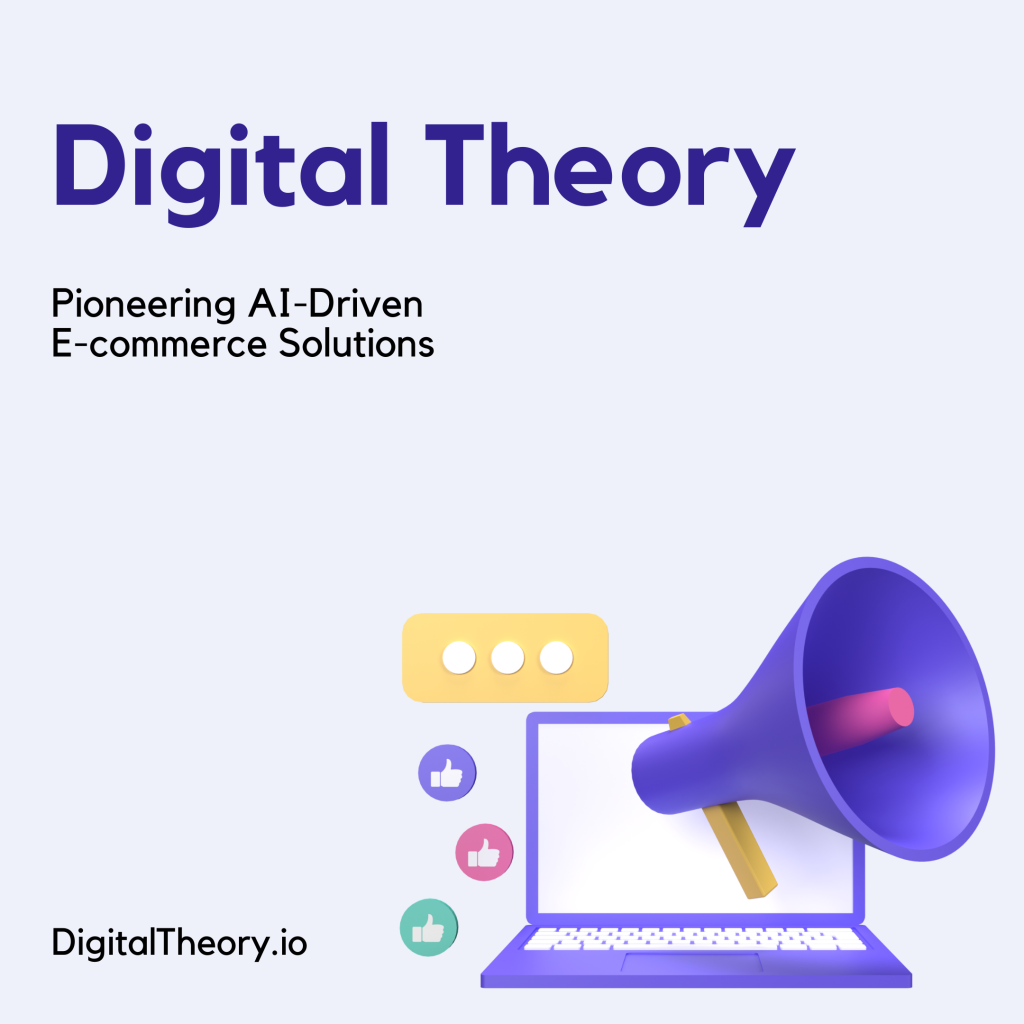 Digital Theory

Pioneering AI-Driven E-commerce Solutions

DigitalTheory.io